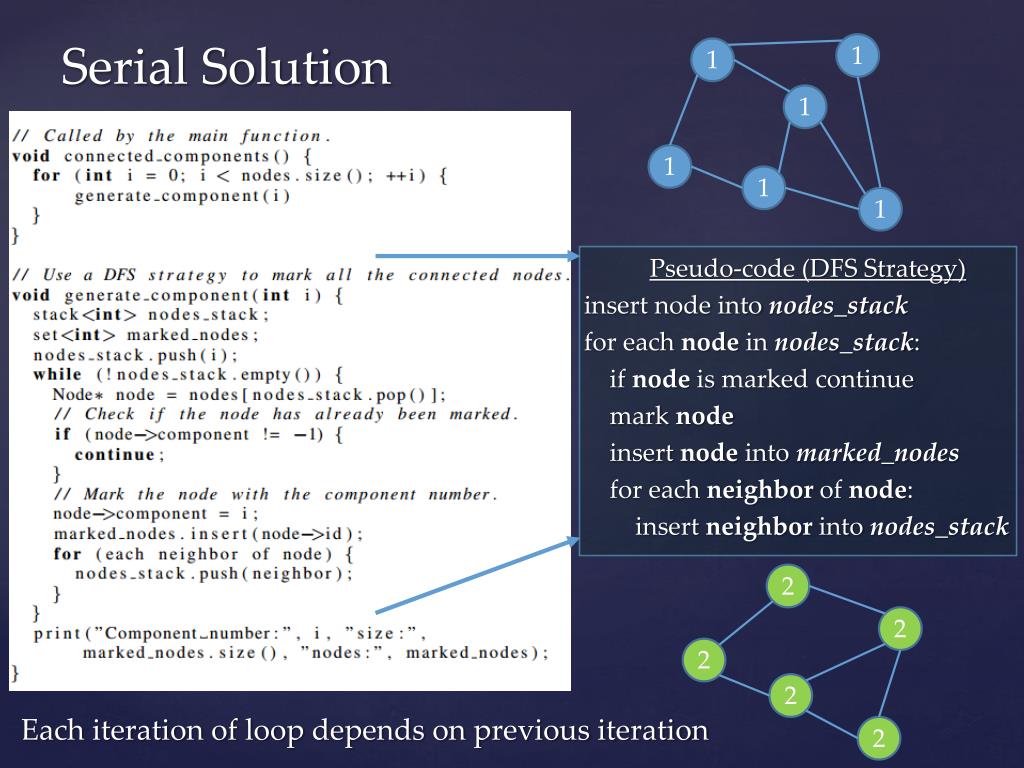 Serial Solution

```
// Called by the main function.
void connected_components() {
  for (int i = 0; i < nodes.size(); ++i) {
    generate_component(i)
  }
}

// Use a DFS strategy to mark all the connected nodes.
void generate_component(int i) {
  stack<int> nodes_stack;
  set<int> marked_nodes;
  nodes_stack.push(i);
  while (!nodes_stack.empty()) {
    Node* node = nodes[nodes_stack.pop()];
    // Check if the node has already been marked.
    if (node->component != -1) {
      continue;
    }
    // Mark the node with the component number.
    node->component = i;
    marked_nodes.insert(node->id);
    for (each neighbor of node) {
      nodes_stack.push(neighbor);
    }
  }
  print("Component_number:", i, "size:",
      marked_nodes.size(), "nodes:", marked_nodes);
}
```

1 1 1 1 1 1

Pseudo-code (DFS Strategy)
insert node into nodes_stack
for each node in nodes_stack:
if node is marked continue
mark node
insert node into marked_nodes
for each neighbor of node:
insert neighbor into nodes_stack

2 2 2 2 2

Each iteration of loop depends on previous iteration